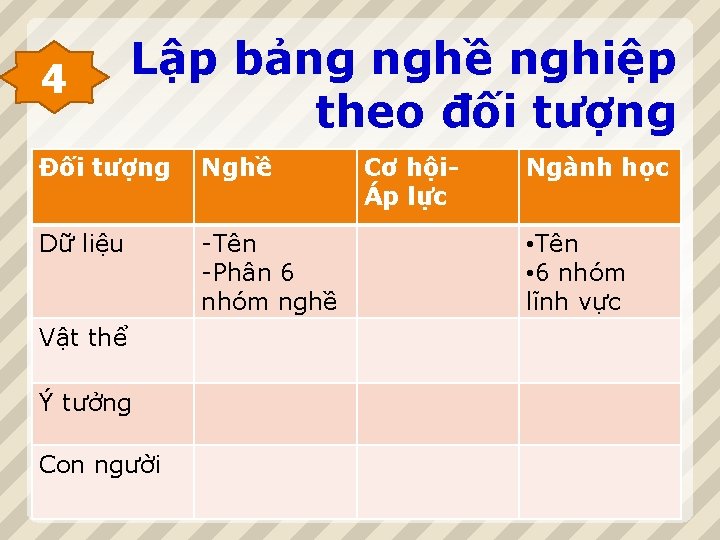 4

Lập bảng nghề nghiệp theo đối tượng

| Đối tượng | Nghề | Cơ hội- Áp lực | Ngành học |
|---|---|---|---|
| Dữ liệu | -Tên -Phân 6 nhóm nghề | | •Tên •6 nhóm lĩnh vực |
| Vật thể | | | |
| Ý tưởng | | | |
| Con người | | | |